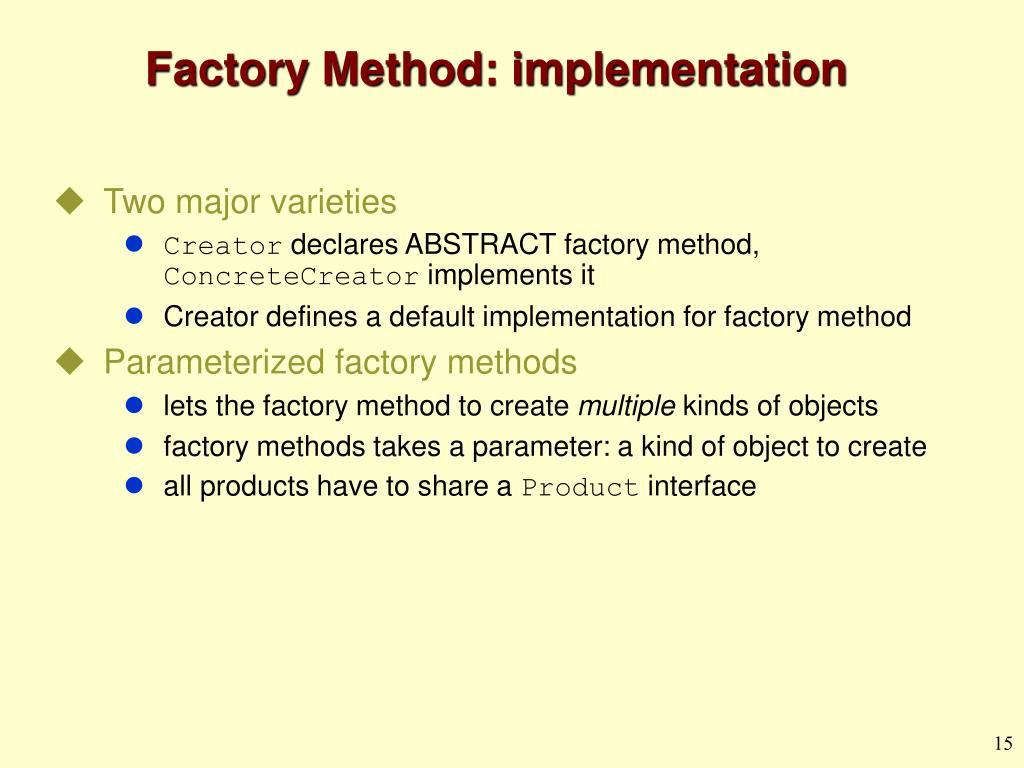 Factory Method: implementation

Two major varieties

Creator declares ABSTRACT factory method, ConcreteCreator implements it

Creator defines a default implementation for factory method

Parameterized factory methods

lets the factory method to create multiple kinds of objects

factory methods takes a parameter: a kind of object to create

all products have to share a Product interface

15